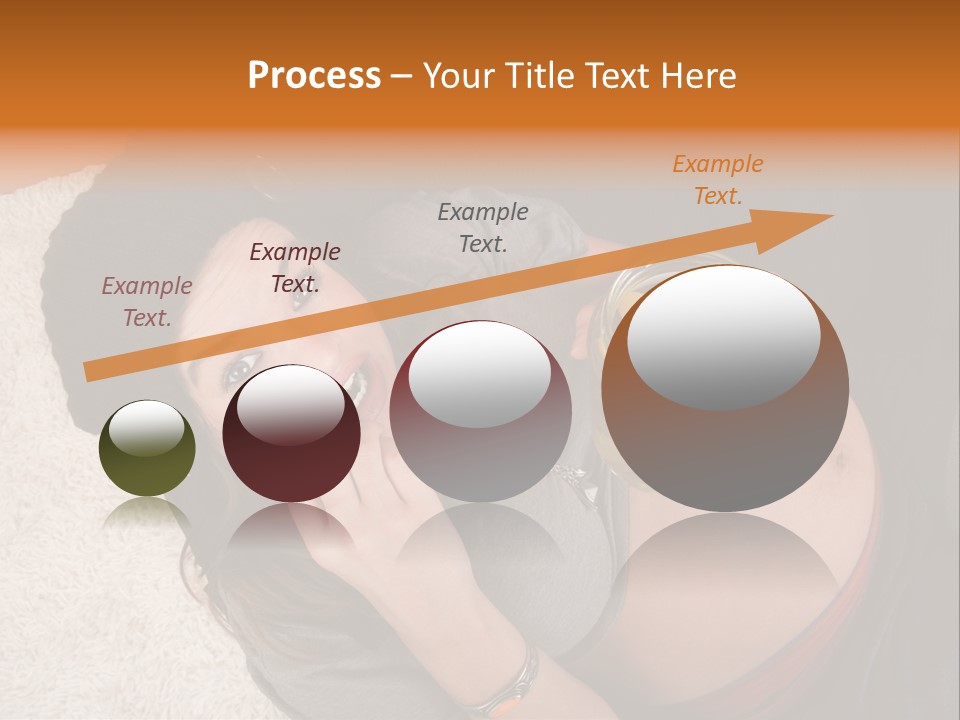 Process – Your Title Text Here

Example Text.

Example Text.

Example Text.

Example Text.